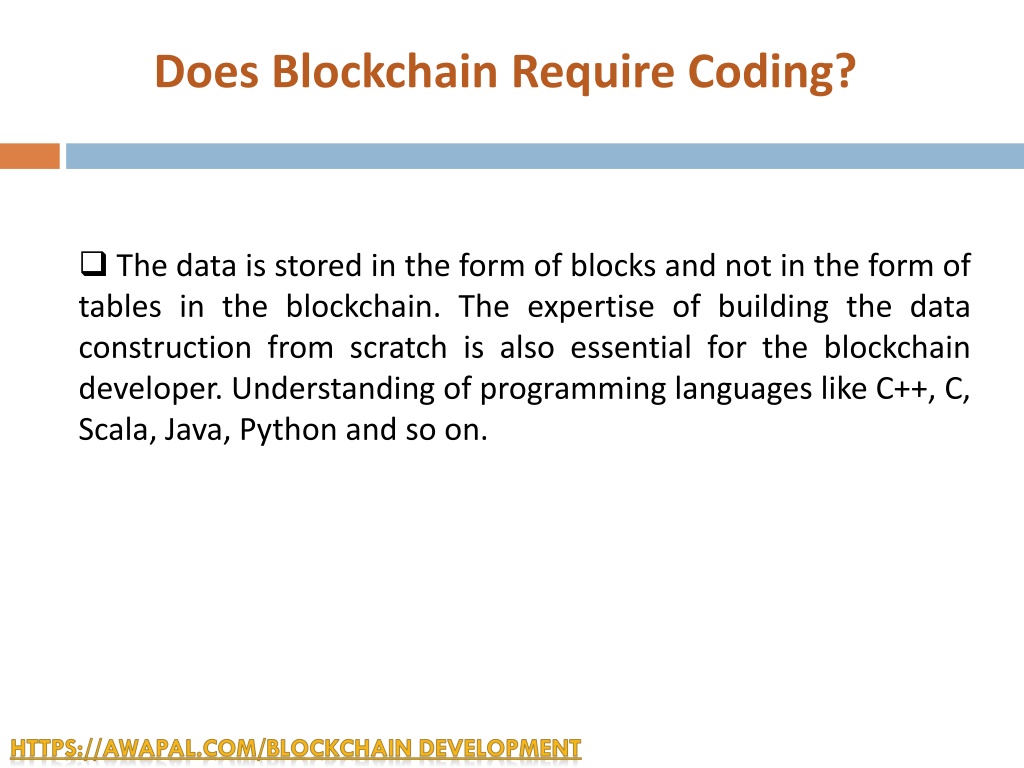 Does Blockchain Require Coding?

❑ The data is stored in the form of blocks and not in the form of tables in the blockchain. The expertise of building the data construction from scratch is also essential for the blockchain developer. Understanding of programming languages like C++, C, Scala, Java, Python and so on.

HTTPS://AWAPAL.COM/BLOCKCHAIN DEVELOPMENT